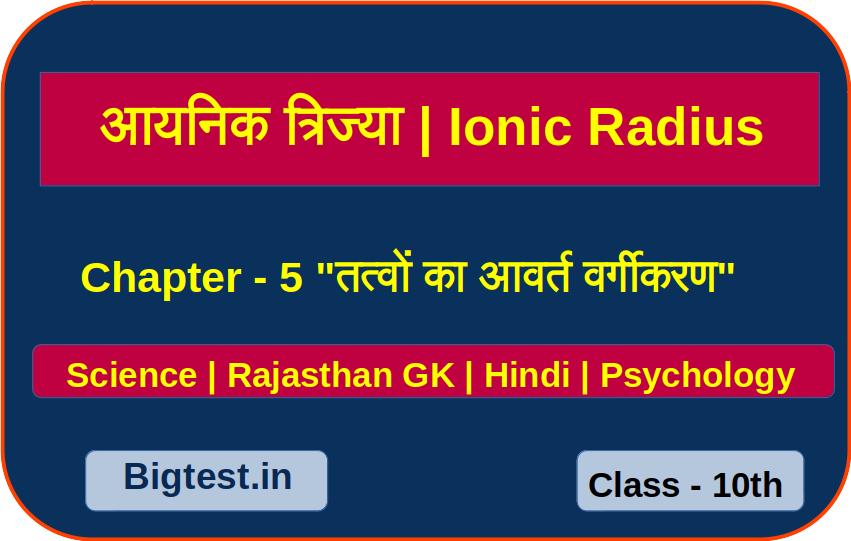 आयनिक त्रिज्या | Ionic Radius

Chapter - 5 "तत्वों का आवर्त वर्गीकरण"

Science | Rajasthan GK | Hindi | Psychology

Bigtest.in

Class - 10th